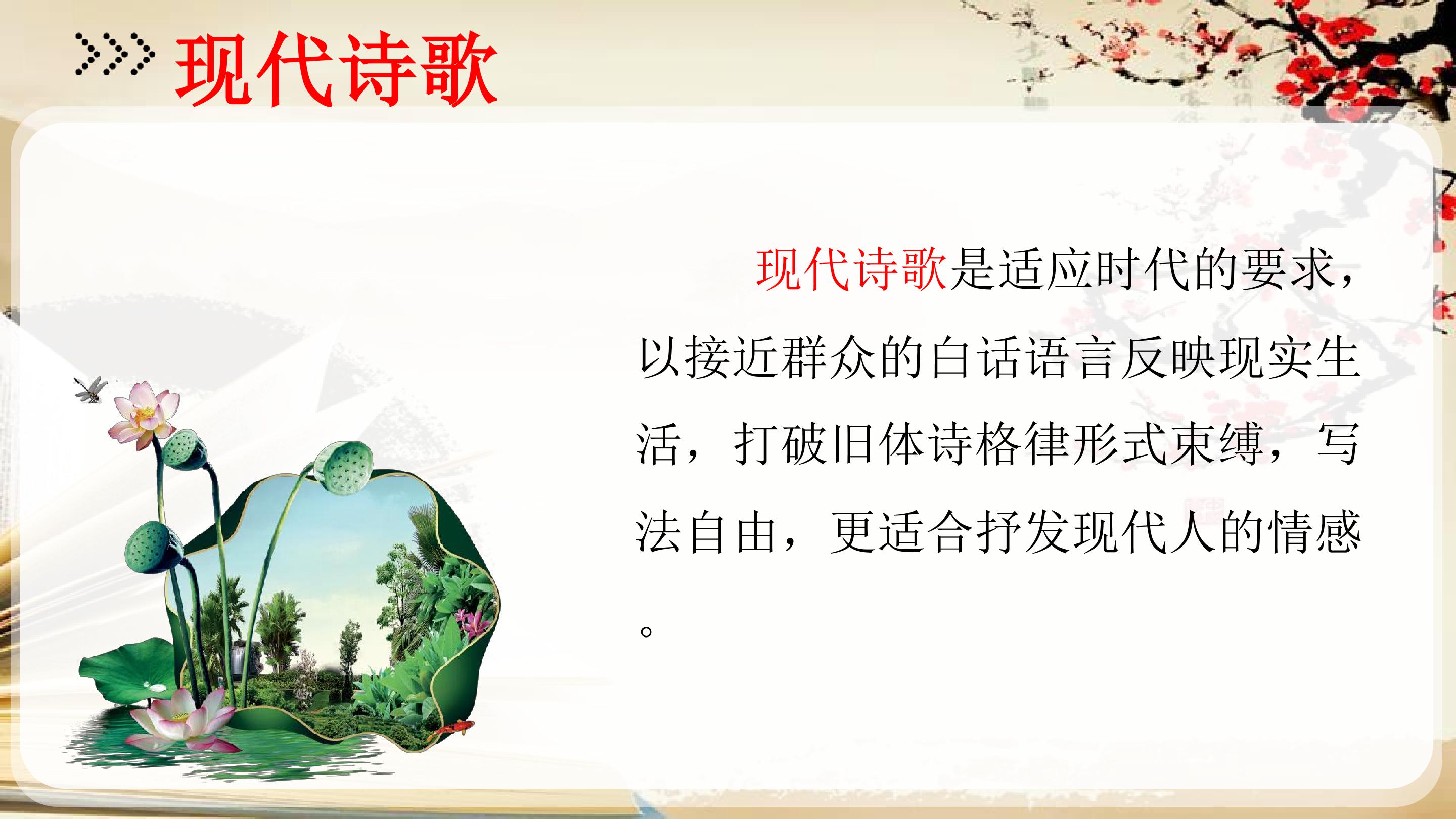 现代诗歌

现代诗歌是适应时代的要求，以接近群众的白话语言反映现实生活，打破旧体诗格律形式束缚，写法自由，更适合抒发现代人的情感。